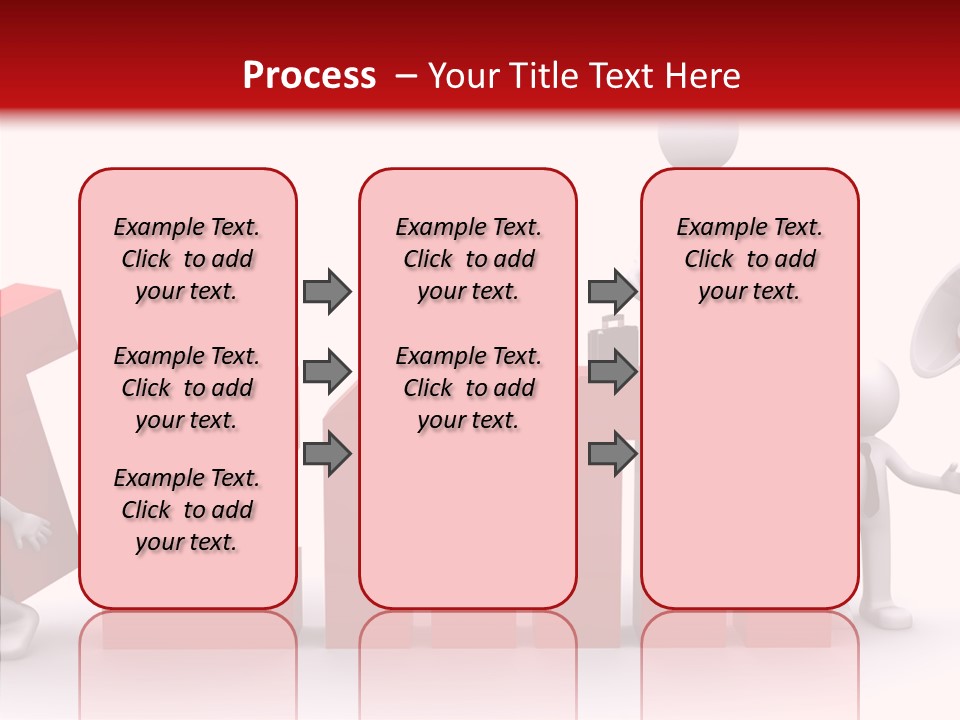 Process – Your Title Text Here

Example Text. Click to add your text.

Example Text. Click to add your text.

Example Text. Click to add your text.

Example Text. Click to add your text.

Example Text. Click to add your text.

Example Text. Click to add your text.